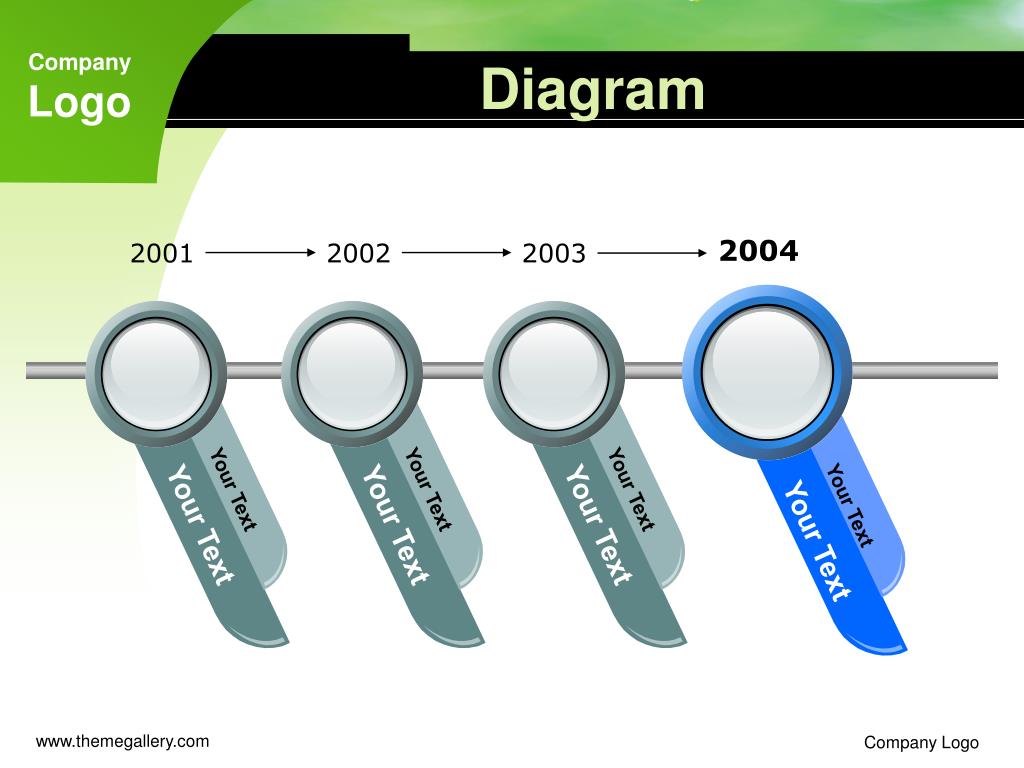 Company
Logo

Diagram

2001 2002 2003 2004

Your Text
Your Text

Your Text
Your Text

Your Text
Your Text

Your Text
Your Text

www.themegallery.com

Company Logo